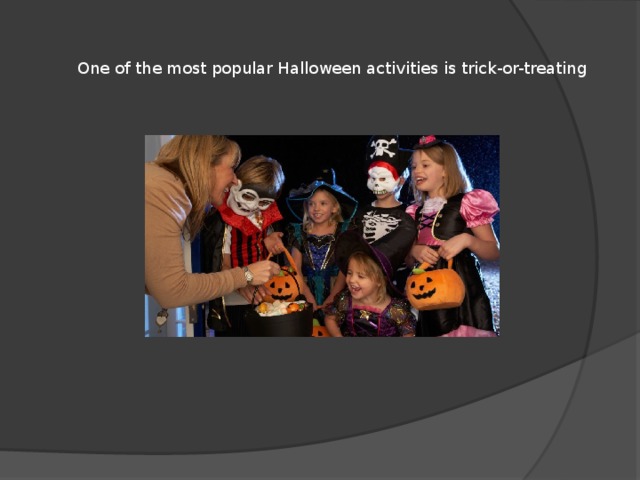 One of the most popular Halloween activities is trick-or-treating